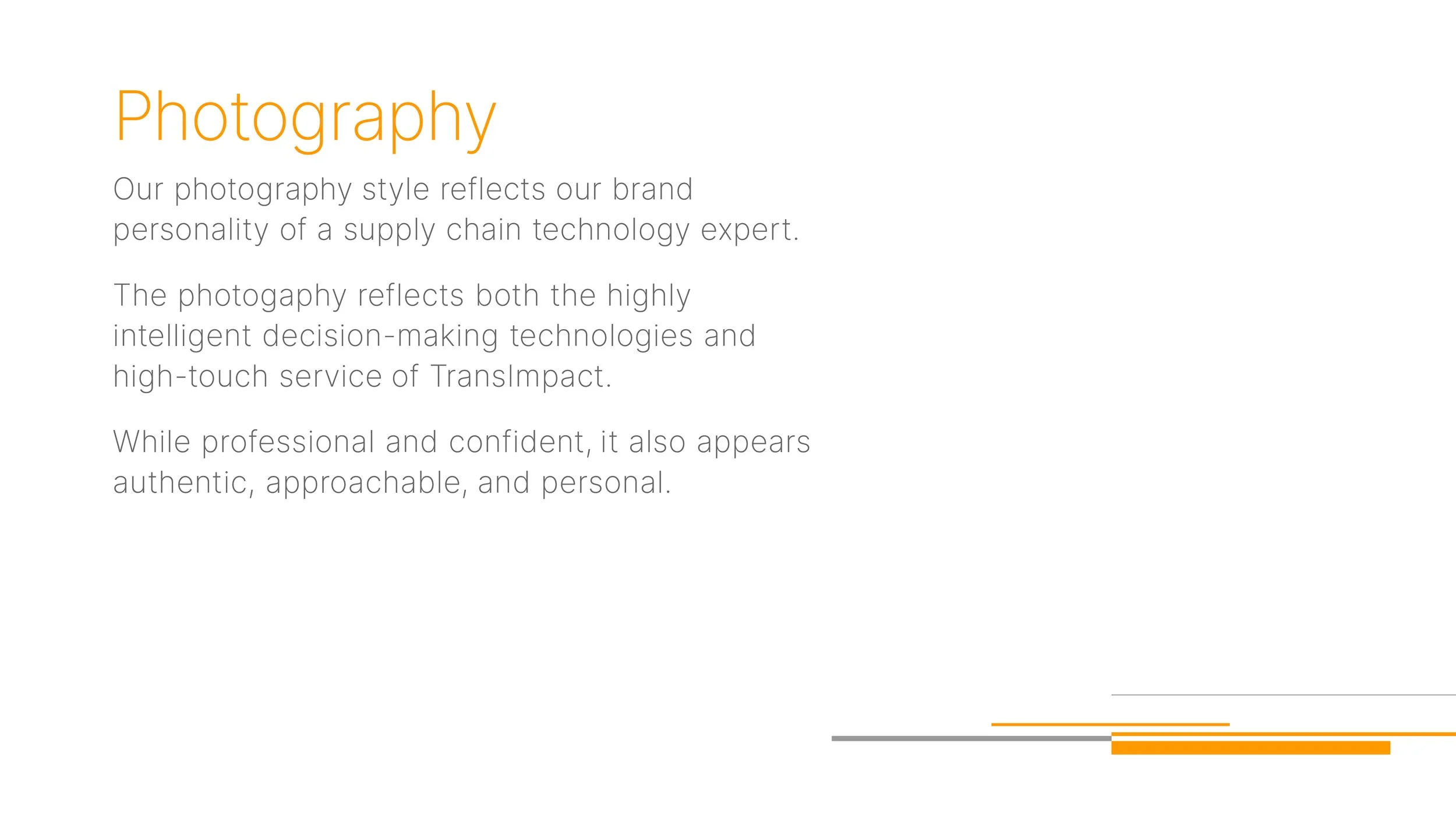 Photography

Our photography style reflects our brand personality of a supply chain technology expert.

The photogaphy reflects both the highly intelligent decision-making technologies and high-touch service of TransImpact.

While professional and confident, it also appears authentic, approachable, and personal.